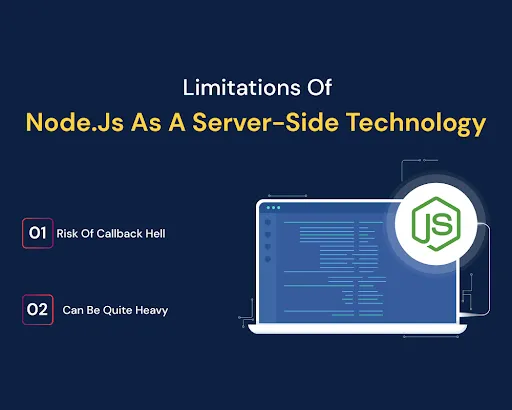 Limitations Of
Node.Js As A Server-Side Technology

01 Risk Of Callback Hell

02 Can Be Quite Heavy

JS